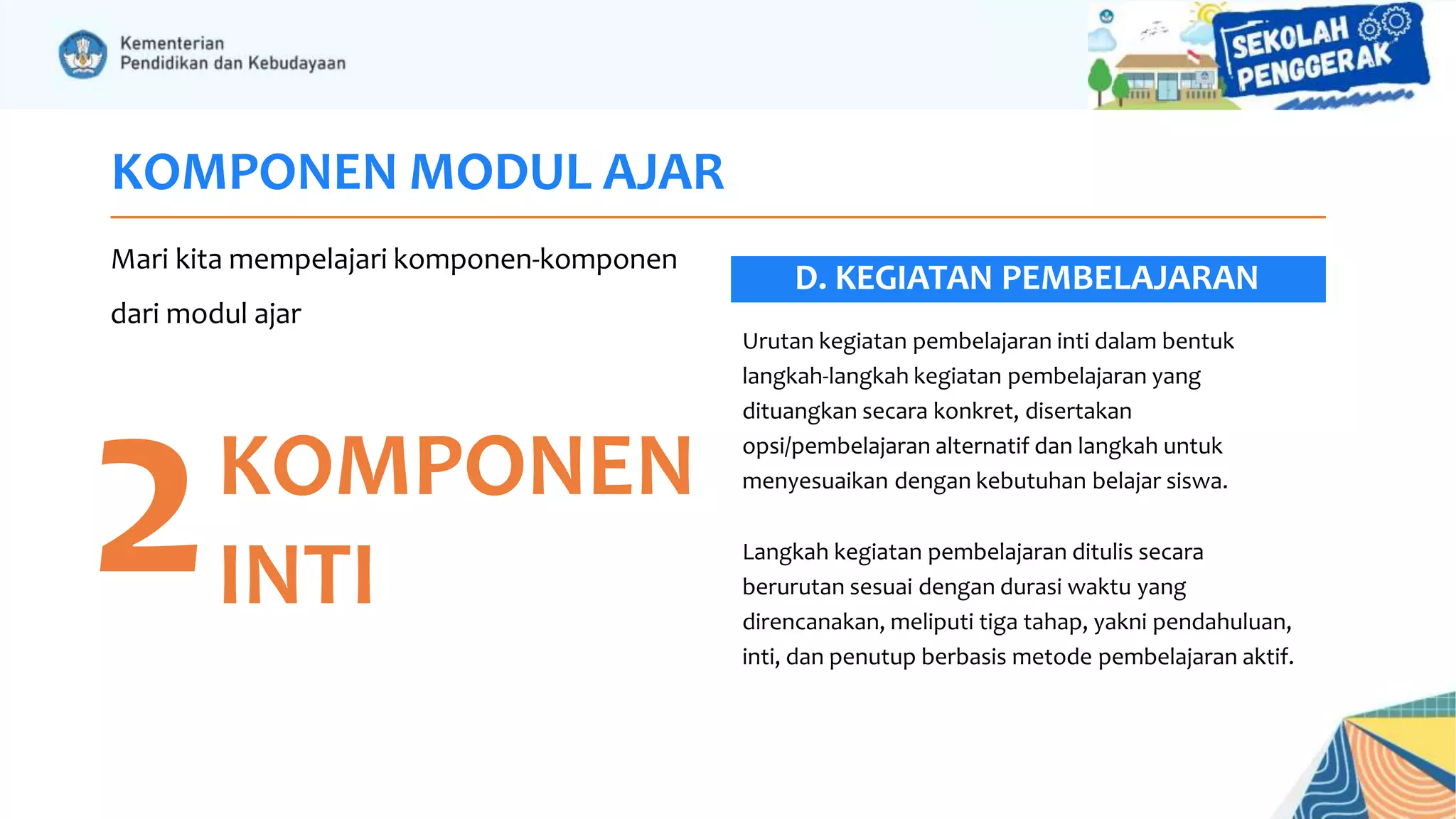 Kementerian
Pendidikan dan Kebudayaan

SEKOLAH PENGGERAK

KOMPONEN MODUL AJAR

Mari kita mempelajari komponen-komponen dari modul ajar

2 KOMPONEN INTI

D. KEGIATAN PEMBELAJARAN

Urutan kegiatan pembelajaran inti dalam bentuk langkah-langkah kegiatan pembelajaran yang dituangkan secara konkret, disertakan opsi/pembelajaran alternatif dan langkah untuk menyesuaikan dengan kebutuhan belajar siswa.

Langkah kegiatan pembelajaran ditulis secara berurutan sesuai dengan durasi waktu yang direncanakan, meliputi tiga tahap, yakni pendahuluan, inti, dan penutup berbasis metode pembelajaran aktif.